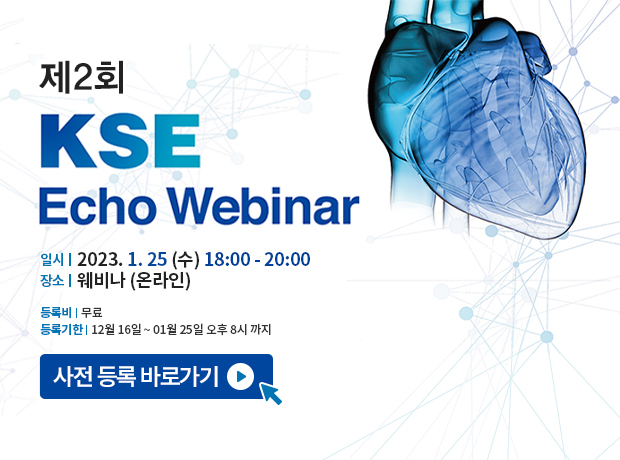 제2회
KSE
Echo Webinar

일시 | 2023. 1. 25 (수) 18:00 - 20:00
장소 | 웨비나 (온라인)

등록비 | 무료
등록기한 | 12월 16일 ~ 01월 25일 오후 8시 까지

사전 등록 바로가기